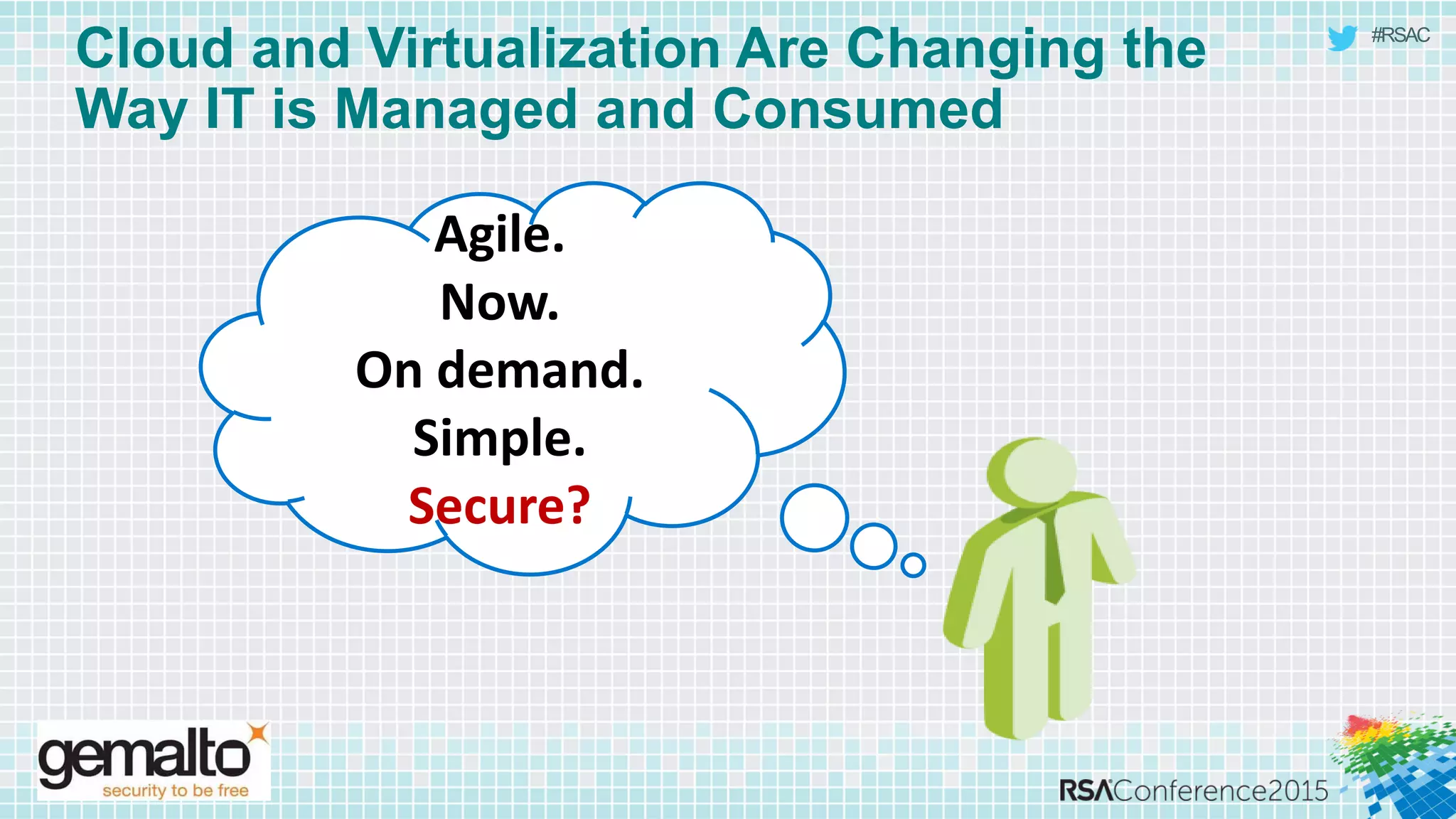 Cloud and Virtualization Are Changing the Way IT is Managed and Consumed

#RSAC

Agile.
Now.
On demand.
Simple.
Secure?

gemalto
security to be free

RSAConference2015